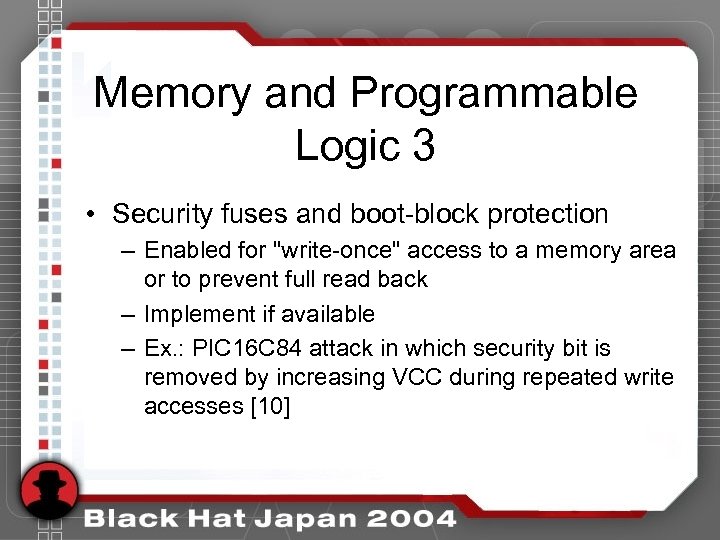 Memory and Programmable Logic 3

• Security fuses and boot-block protection
  – Enabled for "write-once" access to a memory area or to prevent full read back
  – Implement if available
  – Ex.: PIC16C84 attack in which security bit is removed by increasing VCC during repeated write accesses [10]

Black Hat Japan 2004